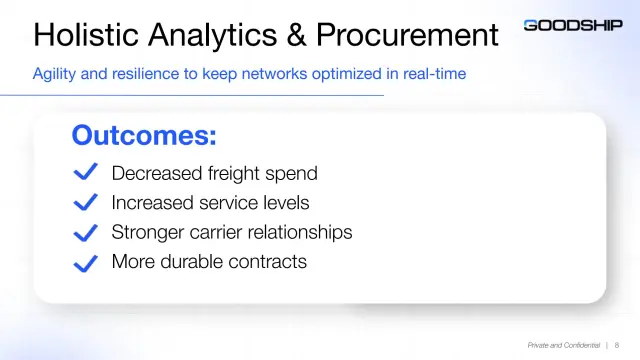 Holistic Analytics & Procurement

GOODSHIP

Agility and resilience to keep networks optimized in real-time

Outcomes:

Decreased freight spend

Increased service levels

Stronger carrier relationships

More durable contracts

Private and Confidential | 8